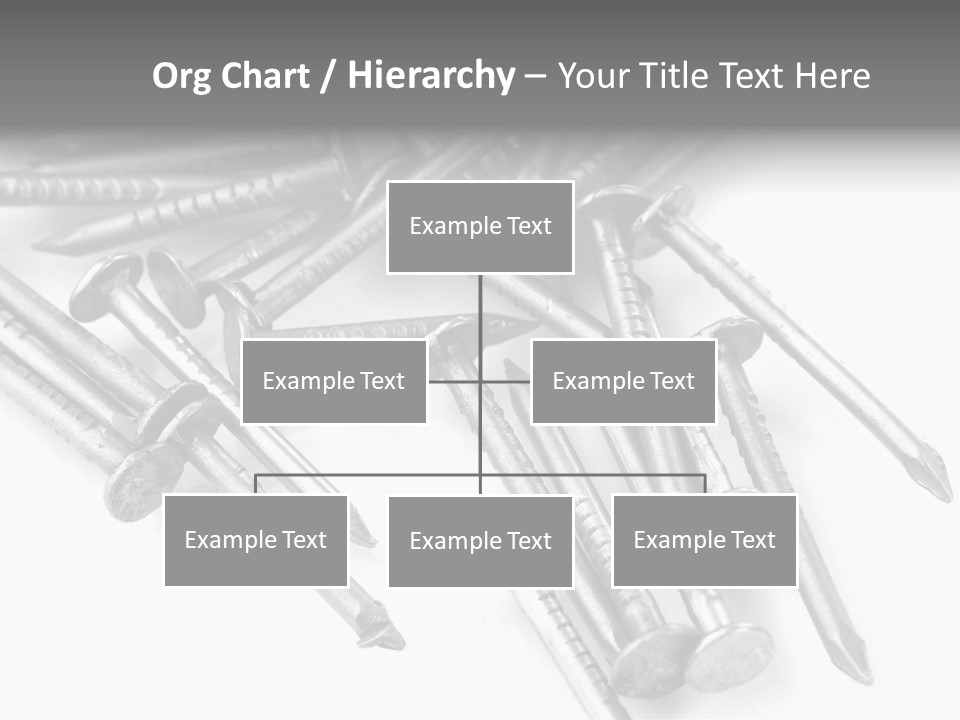 Org Chart / Hierarchy – Your Title Text Here

Example Text

Example Text

Example Text

Example Text

Example Text

Example Text